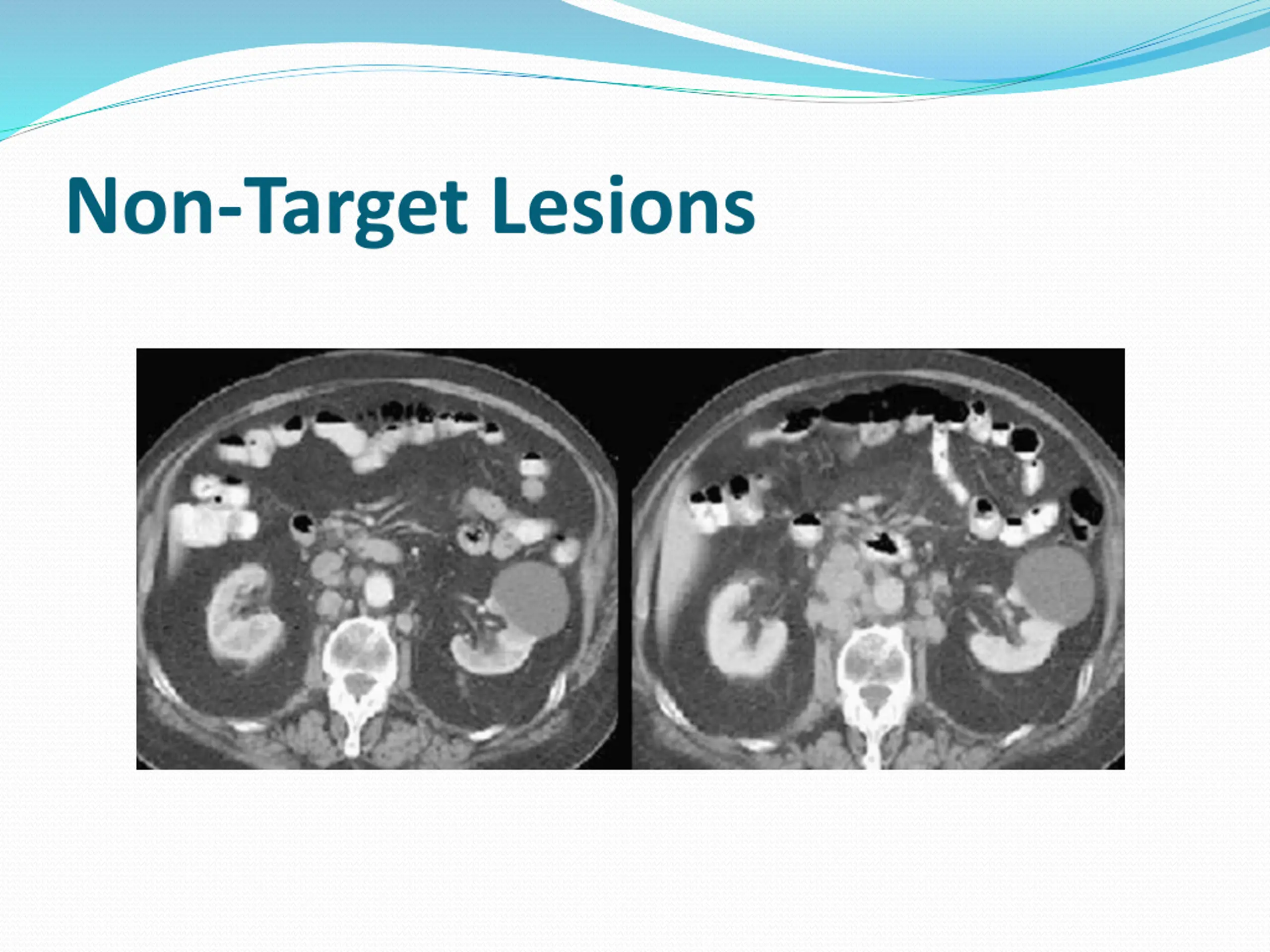 Non-Target Lesions